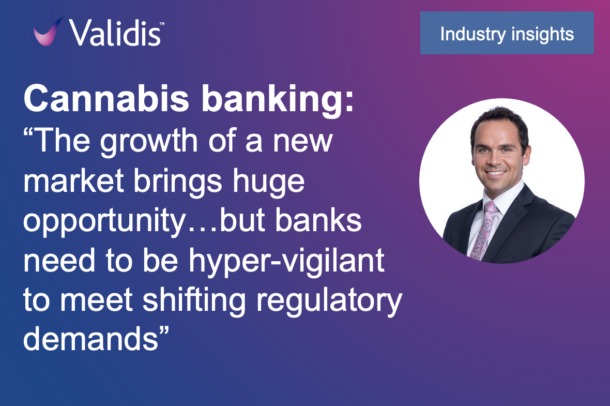 Validis™

Industry insights

Cannabis banking:
“The growth of a new market brings huge opportunity…but banks need to be hyper-vigilant to meet shifting regulatory demands”